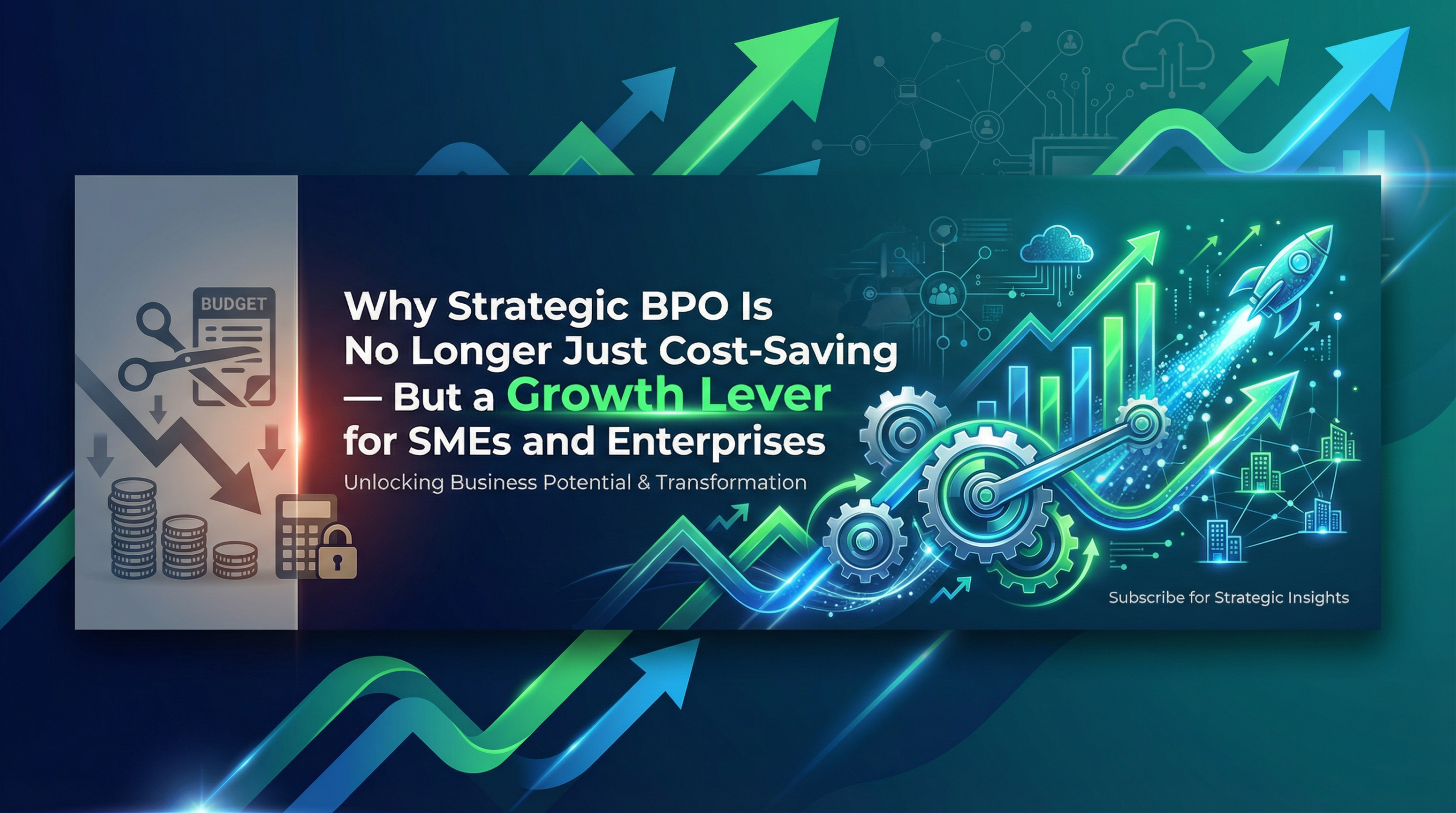 BUDGET

Why Strategic BPO Is No Longer Just Cost-Saving — But a Growth Lever for SMEs and Enterprises

Unlocking Business Potential & Transformation

Subscribe for Strategic Insights